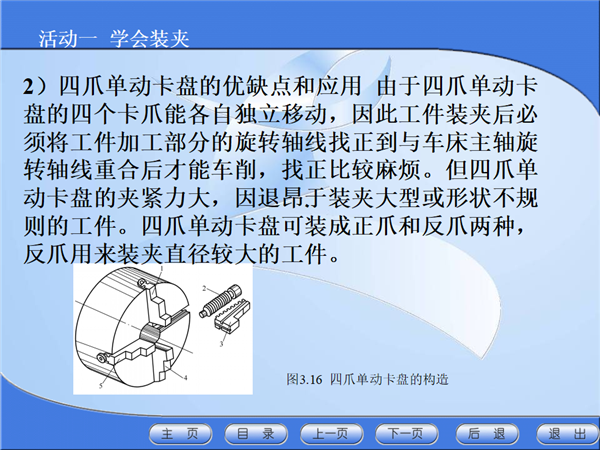 活动一 学会装夹

2）四爪单动卡盘的优缺点和应用 由于四爪单动卡盘的四个卡爪能各自独立移动，因此工件装夹后必须将工件加工部分的旋转轴线找正到与车床主轴旋转轴线重合后才能车削，找正比较麻烦。但四爪单动卡盘的夹紧力大，因退昂于装夹大型或形状不规则的工件。四爪单动卡盘可装成正爪和反爪两种，反爪用来装夹直径较大的工件。

1

2

3

4

5

图3.16 四爪单动卡盘的构造

主 页

目 录

上一页

下一页

后 退

退 出